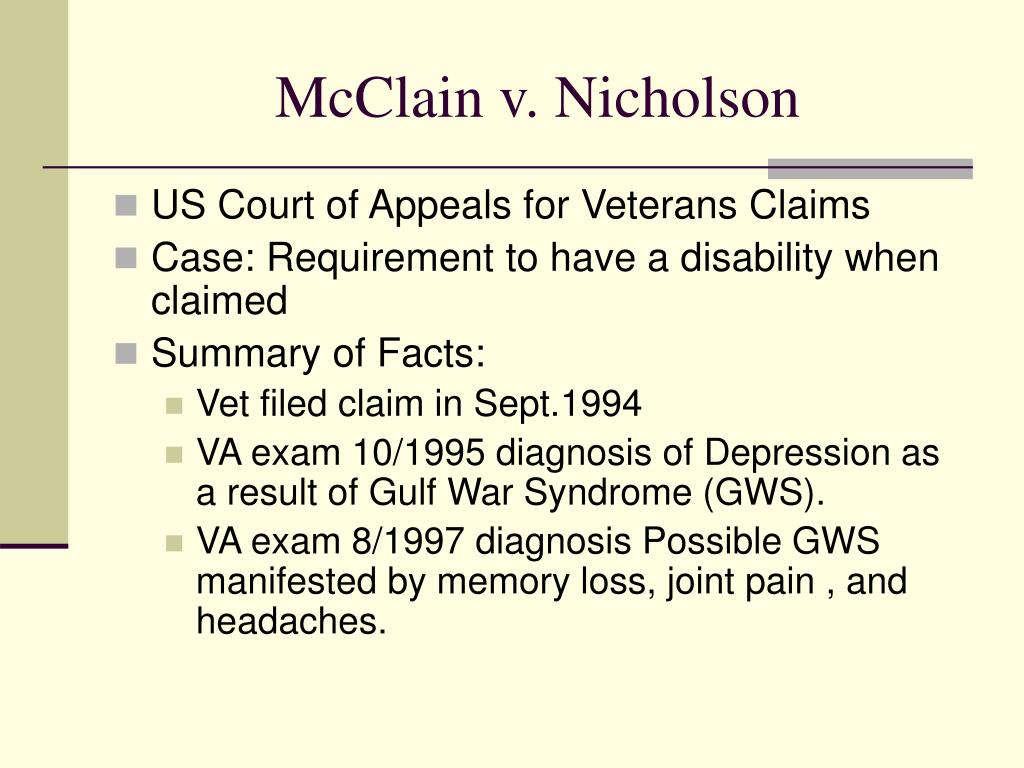 McClain v. Nicholson

- US Court of Appeals for Veterans Claims
- Case: Requirement to have a disability when claimed
- Summary of Facts:
  - Vet filed claim in Sept.1994
  - VA exam 10/1995 diagnosis of Depression as a result of Gulf War Syndrome (GWS).
  - VA exam 8/1997 diagnosis Possible GWS manifested by memory loss, joint pain , and headaches.